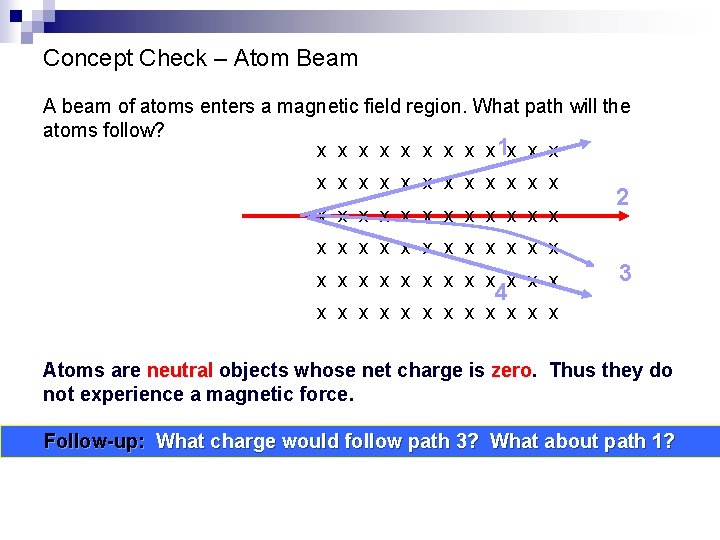 Concept Check – Atom Beam

A beam of atoms enters a magnetic field region. What path will the atoms follow?

x x x x x x x x x x x x
x x x x x x x x x x x x
x x x x x x x x x x x x
x x x x x x x x x x x x
x x x x x x x x x x x x
x x x x x x x x x x x x

1
2
3
4

Atoms are neutral objects whose net charge is zero. Thus they do not experience a magnetic force.

Follow-up: What charge would follow path 3? What about path 1?